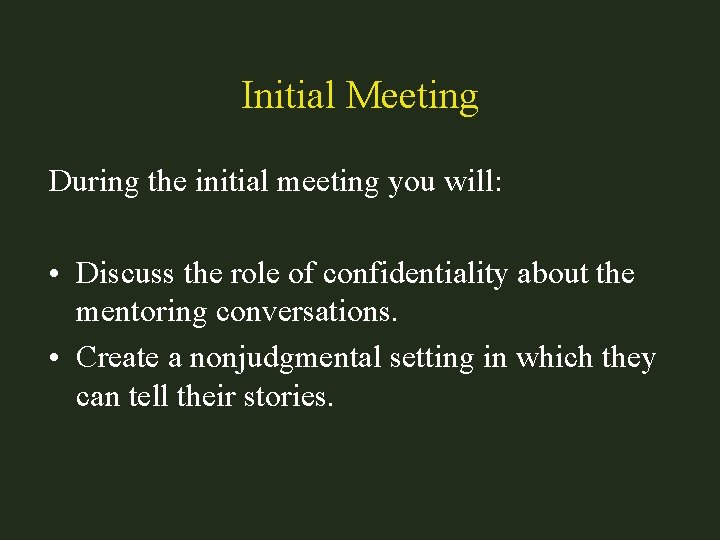 Initial Meeting

During the initial meeting you will:

• Discuss the role of confidentiality about the mentoring conversations.
• Create a nonjudgmental setting in which they can tell their stories.